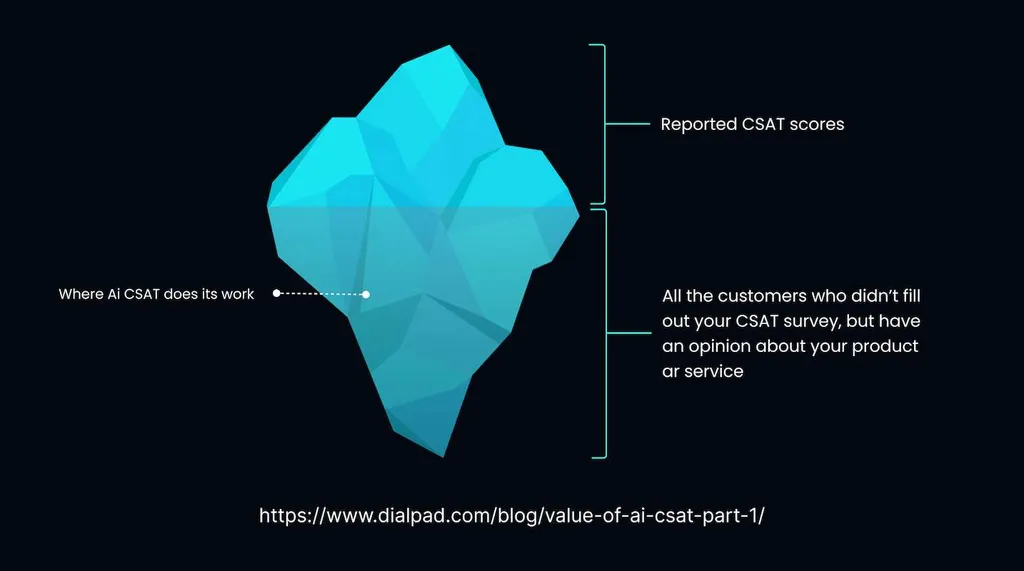 Reported CSAT scores

Where Ai CSAT does its work

All the customers who didn't fill out your CSAT survey, but have an opinion about your product ar service

https://www.dialpad.com/blog/value-of-ai-csat-part-1/